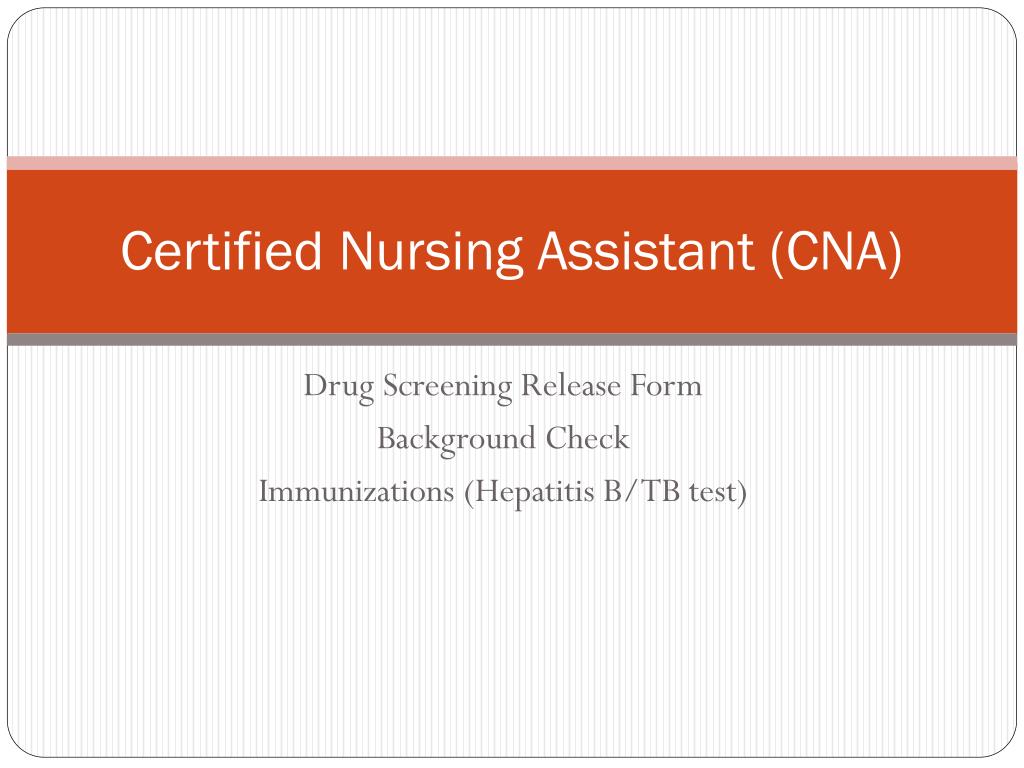 Certified Nursing Assistant (CNA)

Drug Screening Release Form
Background Check
Immunizations (Hepatitis B/TB test)